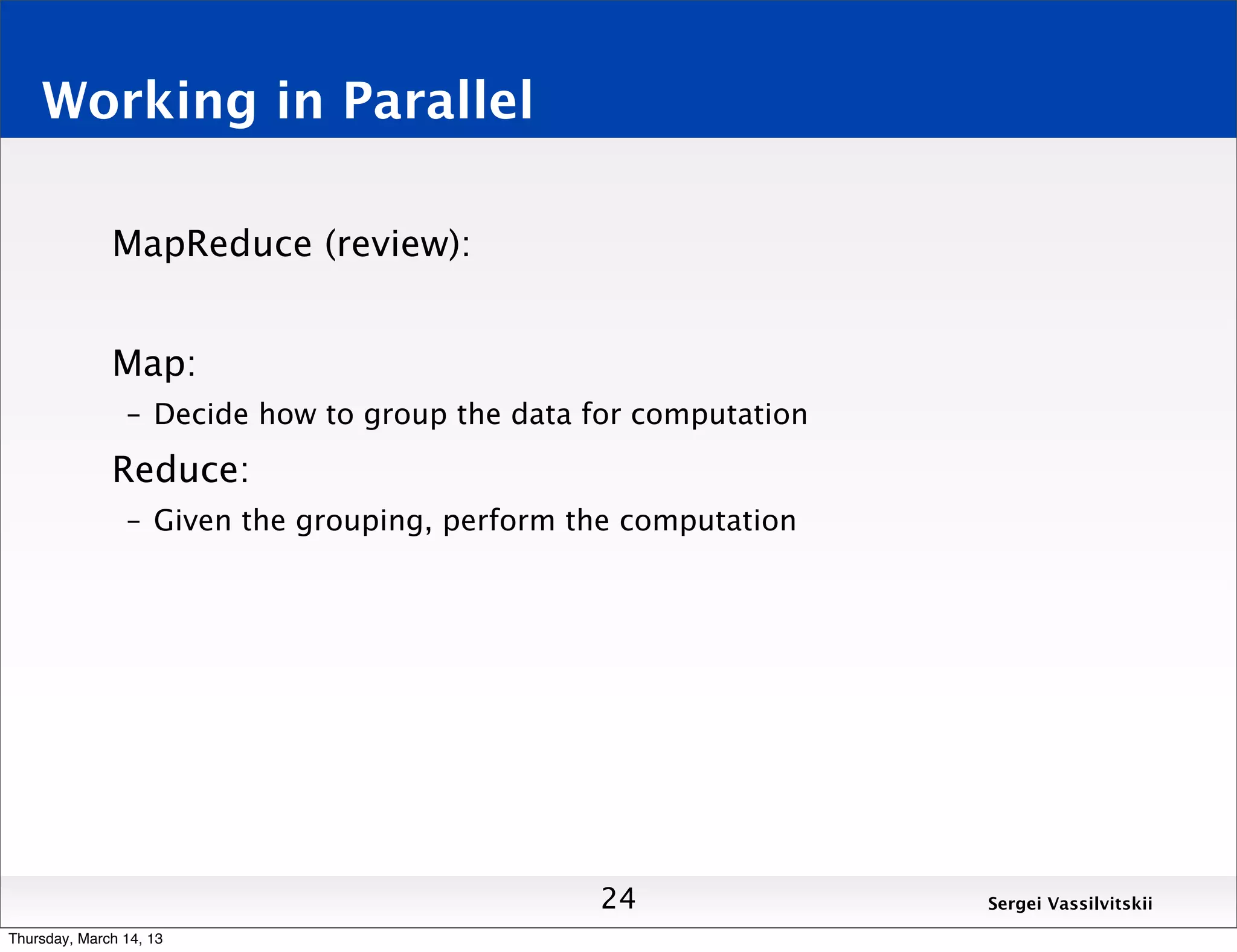 Working in Parallel

MapReduce (review):

Map:

– Decide how to group the data for computation

Reduce:

– Given the grouping, perform the computation

24

Sergei Vassilvitskii

Thursday, March 14, 13